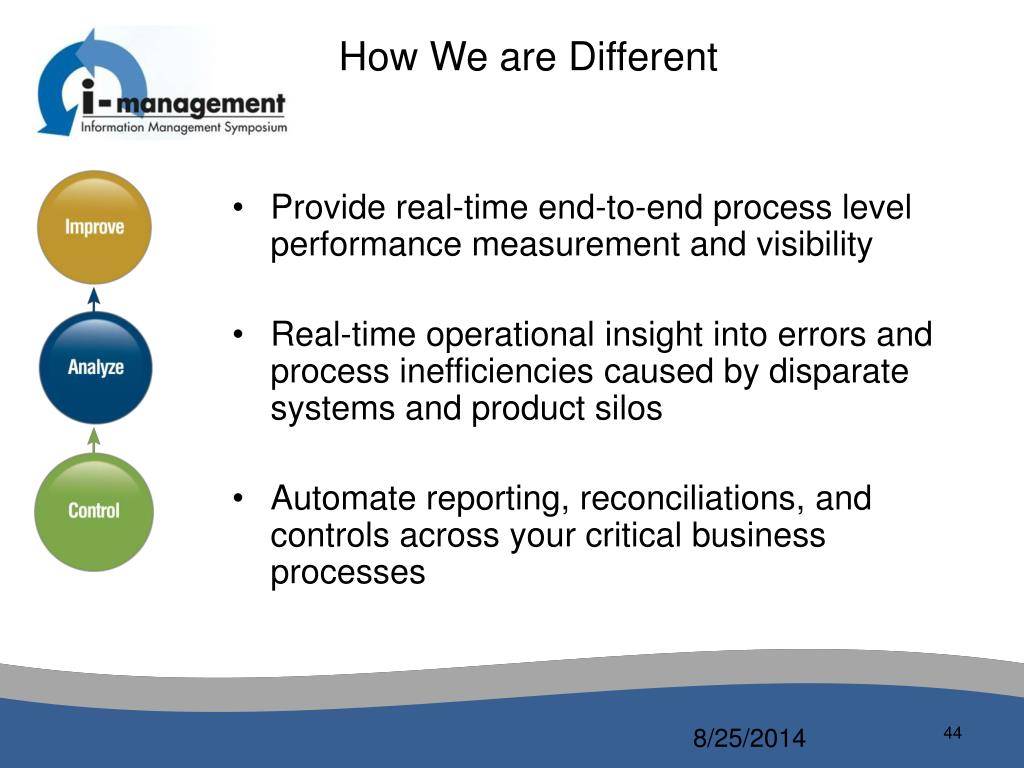 i-management
Information Management Symposium

How We are Different

Improve

Analyze

Control

• Provide real-time end-to-end process level performance measurement and visibility

• Real-time operational insight into errors and process inefficiencies caused by disparate systems and product silos

• Automate reporting, reconciliations, and controls across your critical business processes

8/25/2014

44